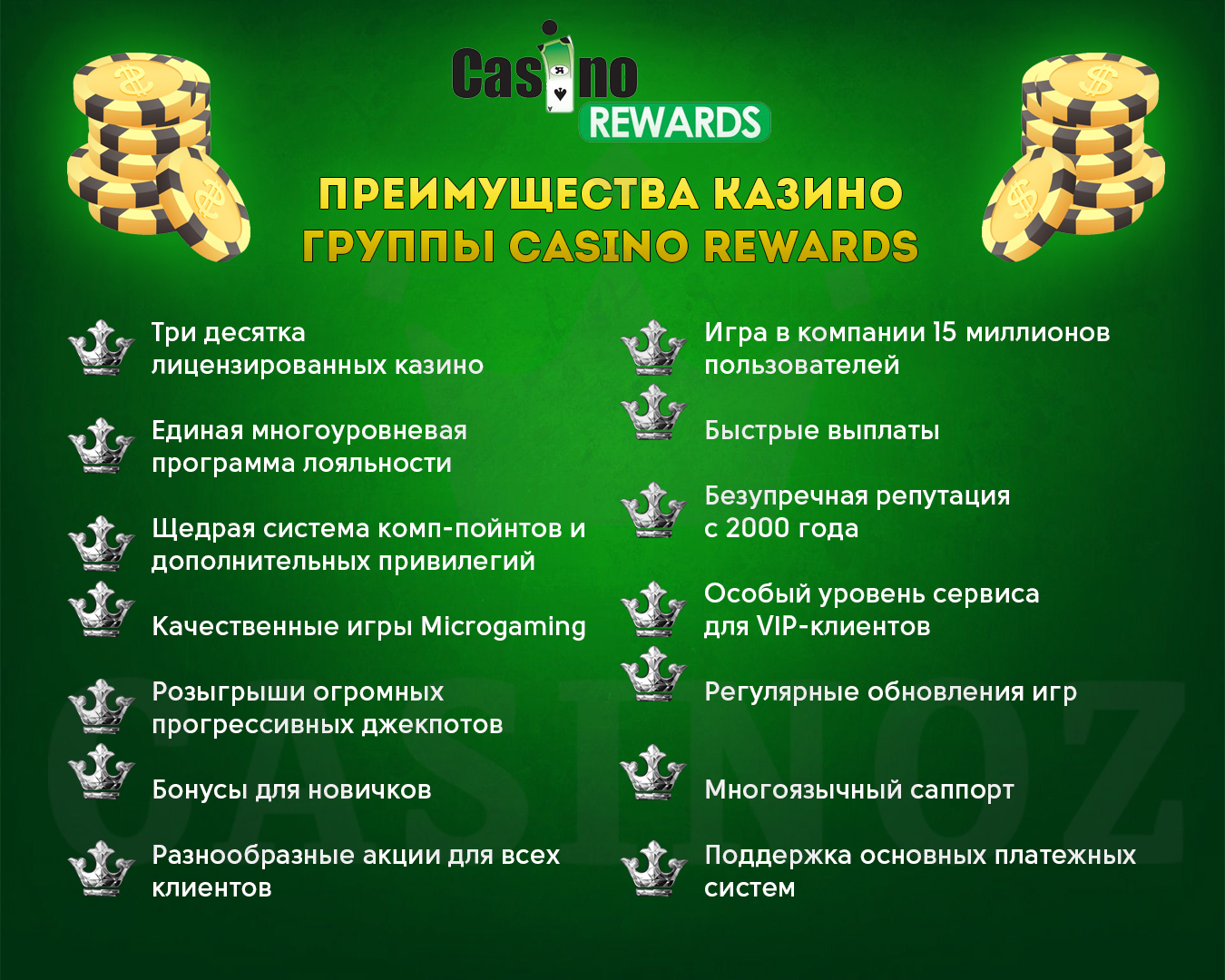 Casino REWARDS

ПРЕИМУЩЕСТВА КАЗИНО ГРУППЫ CASINO REWARDS

Три десятка лицензированных казино

Единая многоуровневая программа лояльности

Щедрая система комп-пойнтов и дополнительных привилегий

Качественные игры Microgaming

Розыгрыши огромных прогрессивных джекпотов

Бонусы для новичков

Разнообразные акции для всех клиентов

Игра в компании 15 миллионов пользователей

Быстрые выплаты

Безупречная репутация с 2000 года

Особый уровень сервиса для VIP-клиентов

Регулярные обновления игр

Многоязычный саппорт

Поддержка основных платежных систем

CASINOZ